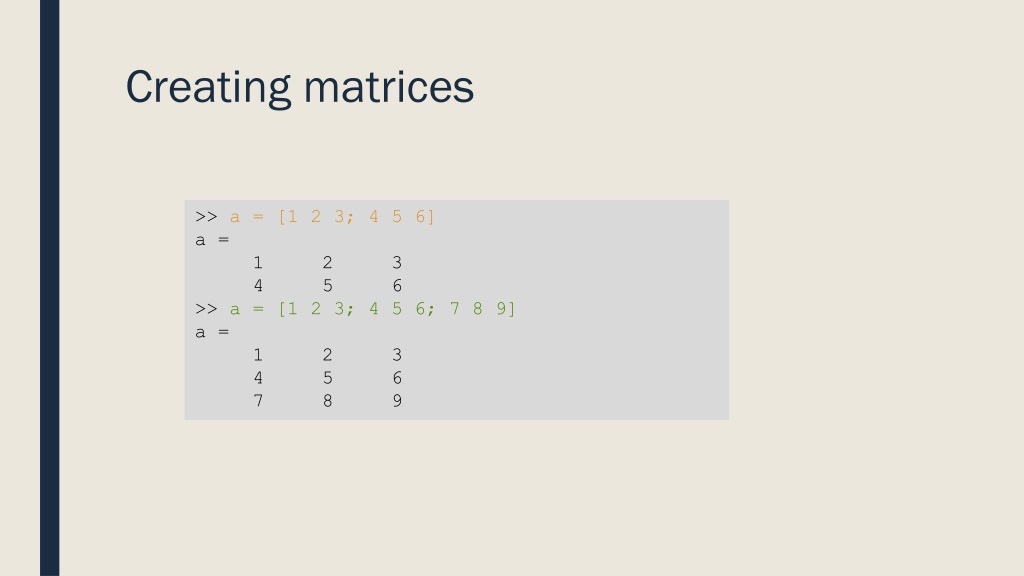 Creating matrices

>> a = [1 2 3; 4 5 6]
a =
1 2 3
4 5 6
>> a = [1 2 3; 4 5 6; 7 8 9]
a =
1 2 3
4 5 6
7 8 9